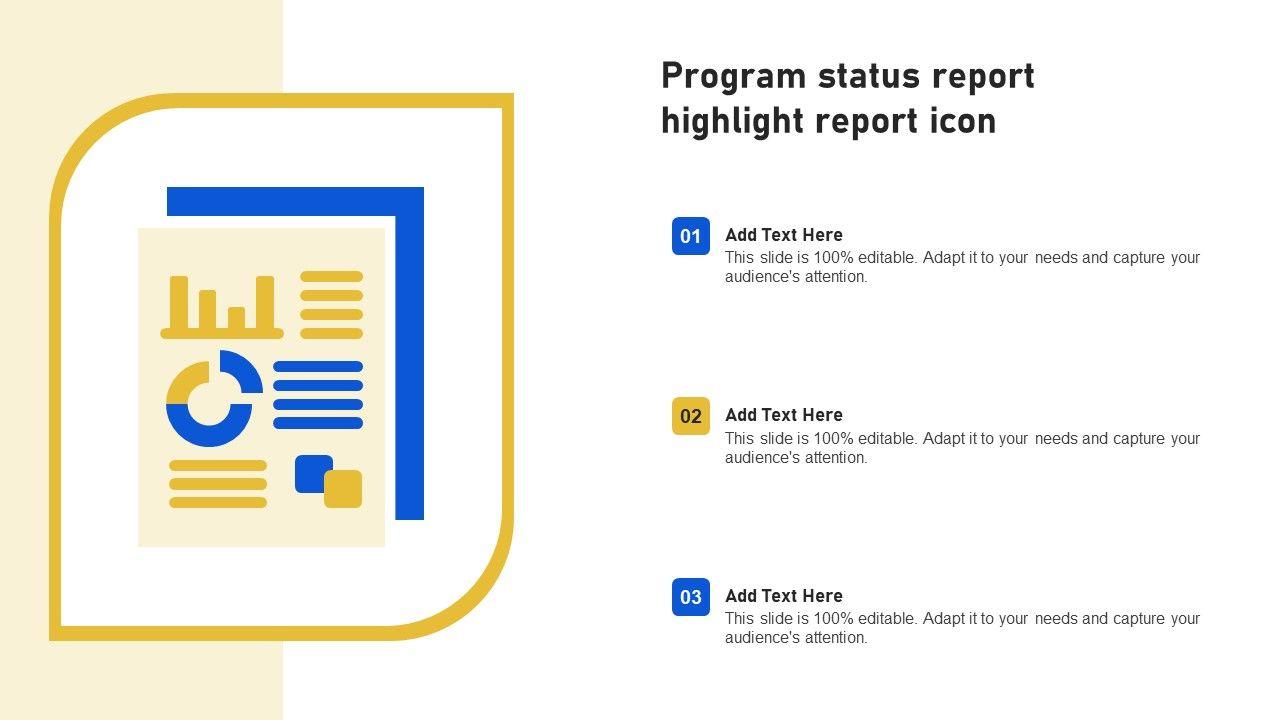 Program status report highlight report icon

01
Add Text Here
This slide is 100% editable. Adapt it to your needs and capture your audience's attention.

02
Add Text Here
This slide is 100% editable. Adapt it to your needs and capture your audience's attention.

03
Add Text Here
This slide is 100% editable. Adapt it to your needs and capture your audience's attention.